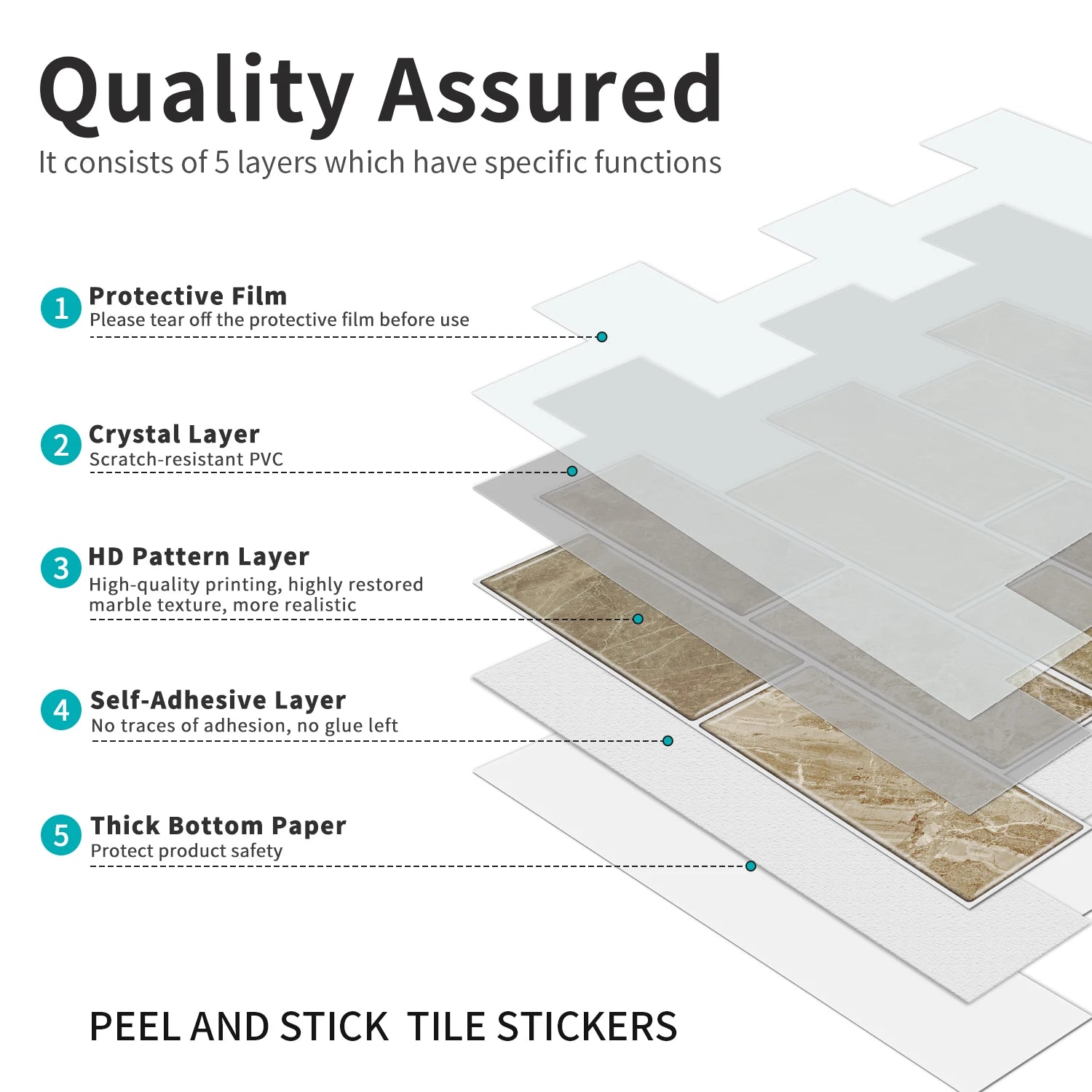 Quality Assured

It consists of 5 layers which have specific functions

1 Protective Film
Please tear off the protective film before use

2 Crystal Layer
Scratch-resistant PVC

3 HD Pattern Layer
High-quality printing, highly restored marble texture, more realistic

4 Self-Adhesive Layer
No traces of adhesion, no glue left

5 Thick Bottom Paper
Protect product safety

PEEL AND STICK TILE STICKERS